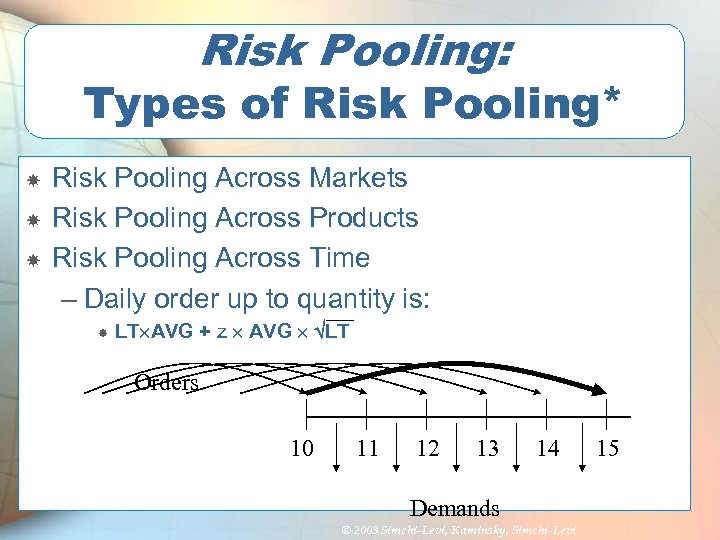 Risk Pooling:
Types of Risk Pooling*

Risk Pooling Across Markets
Risk Pooling Across Products
Risk Pooling Across Time
– Daily order up to quantity is:
$LT \times AVG + z \times AVG \times \sqrt{LT}$

Orders

10 11 12 13 14 15

Demands

© 2003 Simchi-Levi, Kaminsky, Simchi-Levi